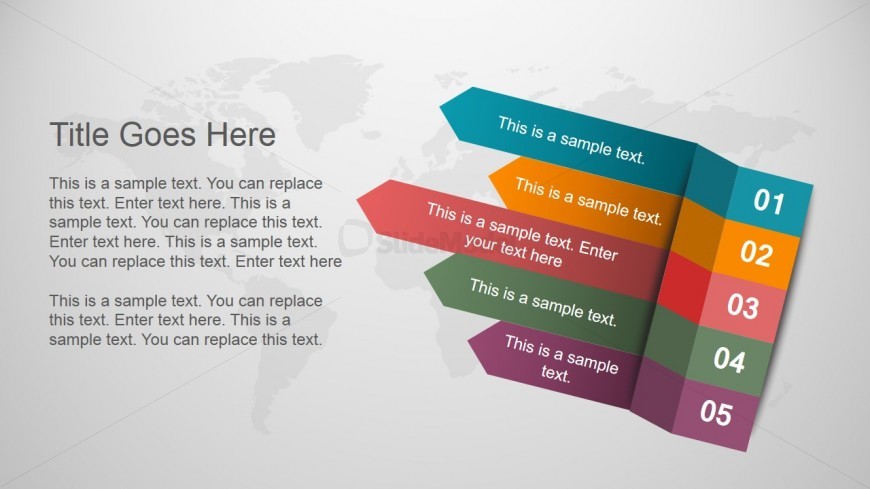 Title Goes Here

This is a sample text. You can replace this text. Enter text here. This is a sample text. You can replace this text. Enter text here. This is a sample text. You can replace this text. Enter text here

This is a sample text. You can replace this text. Enter text here. This is a sample text. You can replace this text.

This is a sample text.

01

This is a sample text.

02

This is a sample text. Enter your text here

03

This is a sample text.

04

This is a sample text.

05

SlideModel